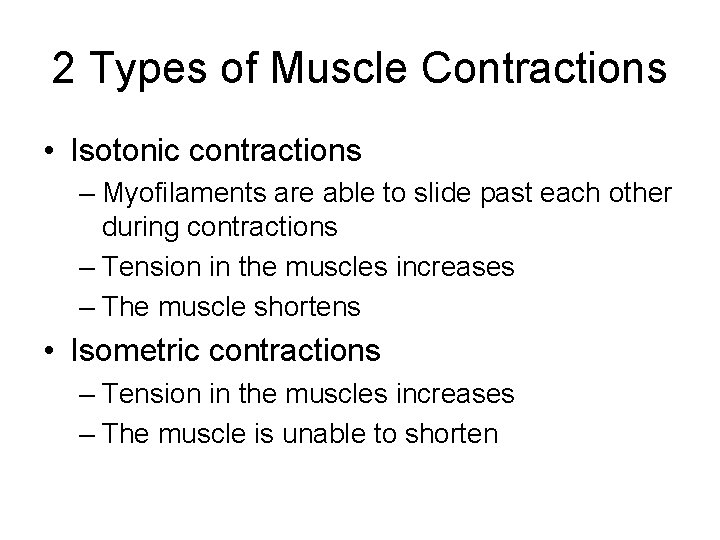 2 Types of Muscle Contractions

• Isotonic contractions
– Myofilaments are able to slide past each other during contractions
– Tension in the muscles increases
– The muscle shortens

• Isometric contractions
– Tension in the muscles increases
– The muscle is unable to shorten